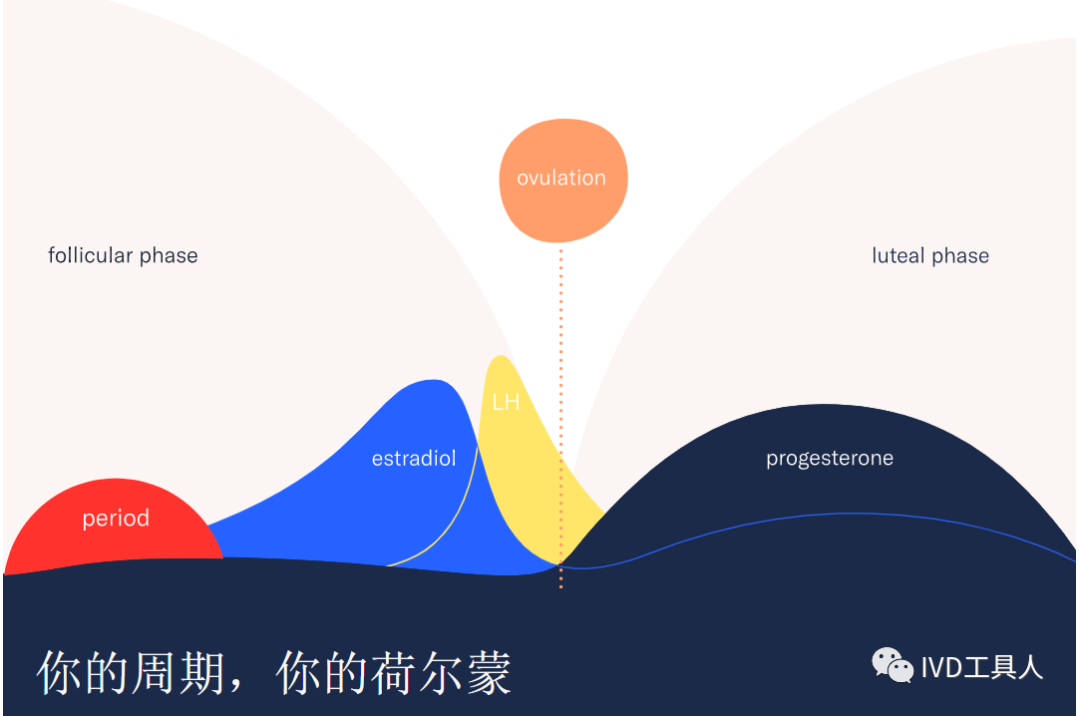 ovulation

follicular phase

luteal phase

LH

estradiol

progesterone

period

你的周期，你的荷尔蒙

IVD工具人